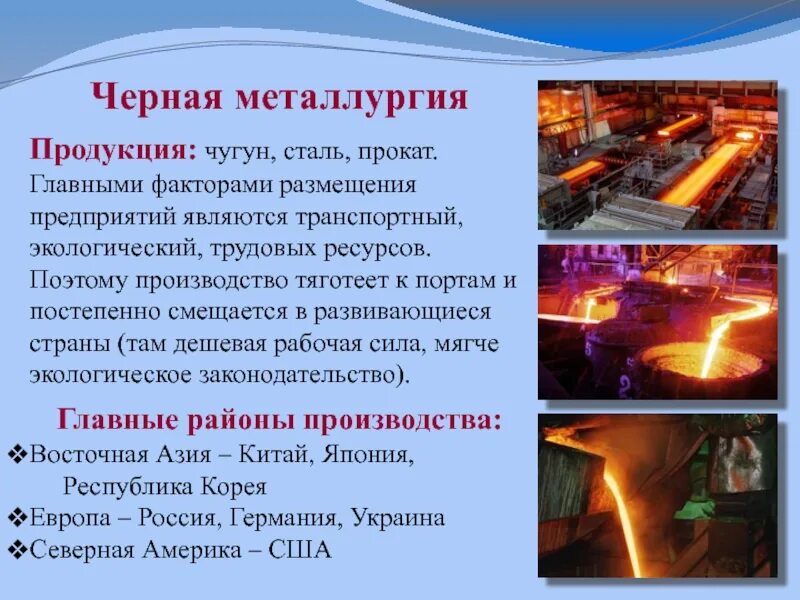 Черная металлургия

Продукция: чугун, сталь, прокат. Главными факторами размещения предприятий являются транспортный, экологический, трудовых ресурсов. Поэтому производство тяготеет к портам и постепенно смещается в развивающиеся страны (там дешевая рабочая сила, мягче экологическое законодательство).

Главные районы производства:

❖Восточная Азия – Китай, Япония, Республика Корея

❖Европа – Россия, Германия, Украина

❖Северная Америка – США